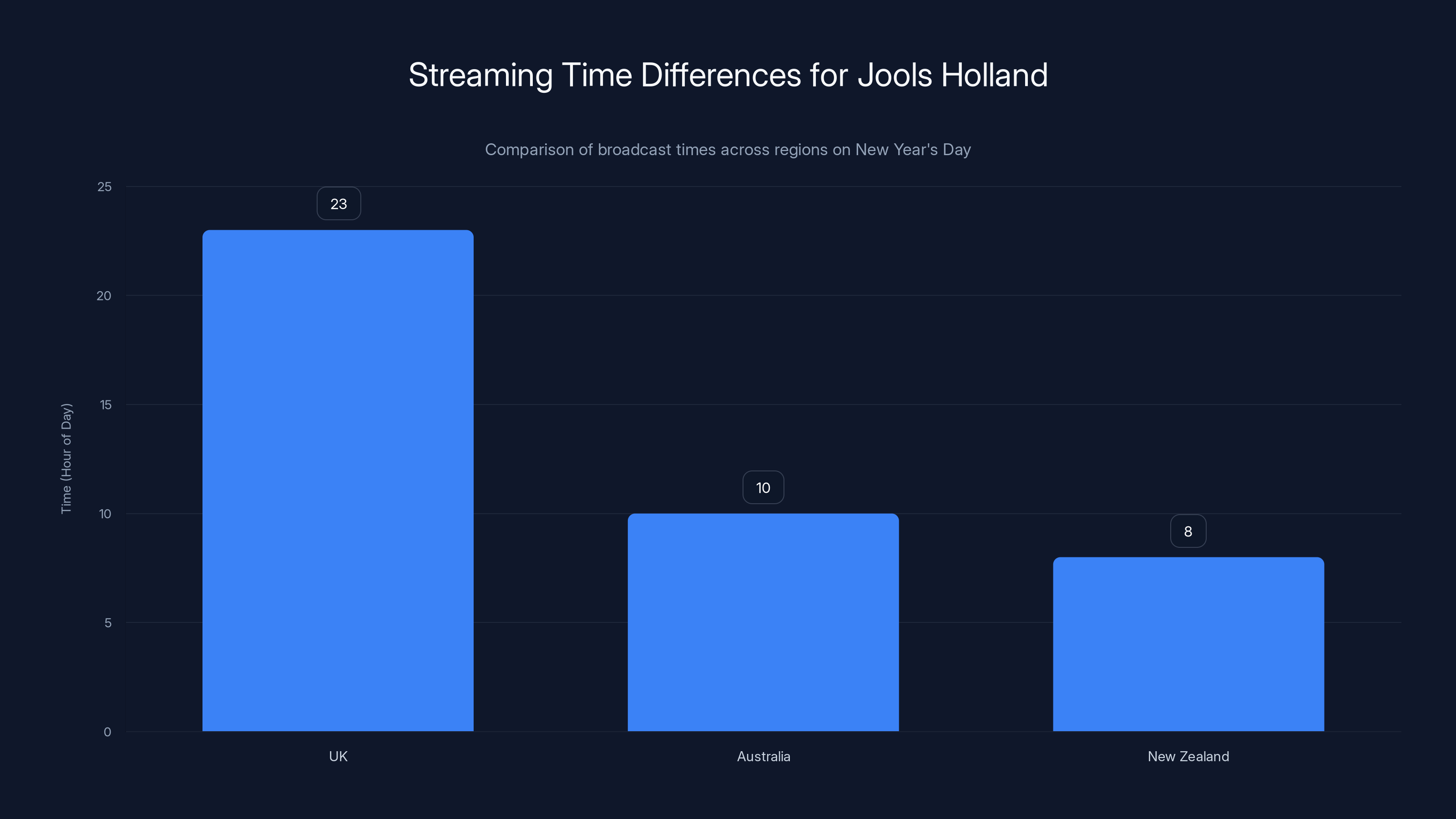 Streaming Time Differences for Jools Holland

Comparison of broadcast times across regions on New Year's Day

Time (Hour of Day)

25
20
15
10
5
0

23
10
8

UK
Australia
New Zealand